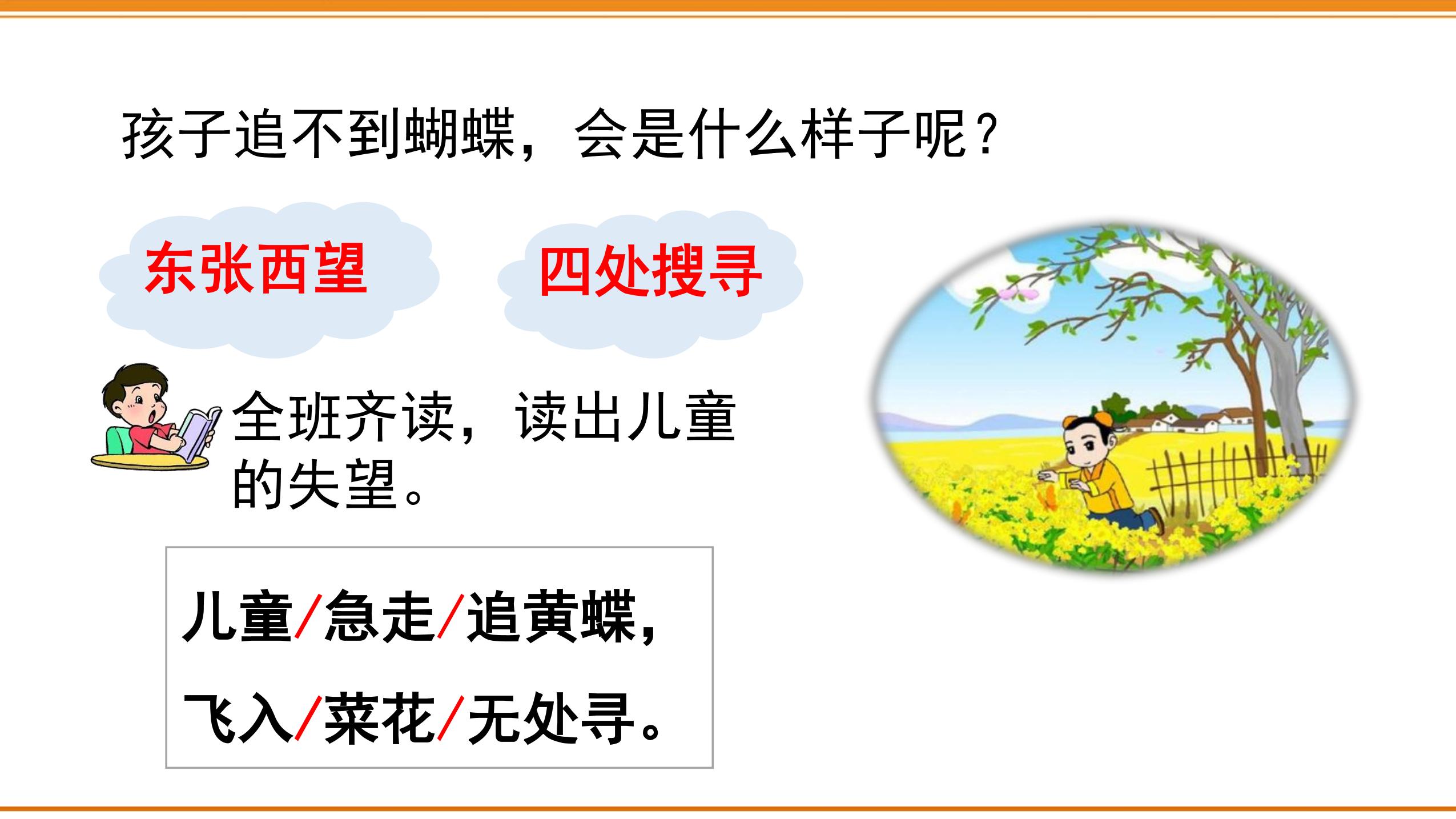 孩子追不到蝴蝶，会是什么样子呢？

东张西望

四处搜寻

全班齐读，读出儿童的失望。

儿童/急走/追黄蝶，
飞入/菜花/无处寻。